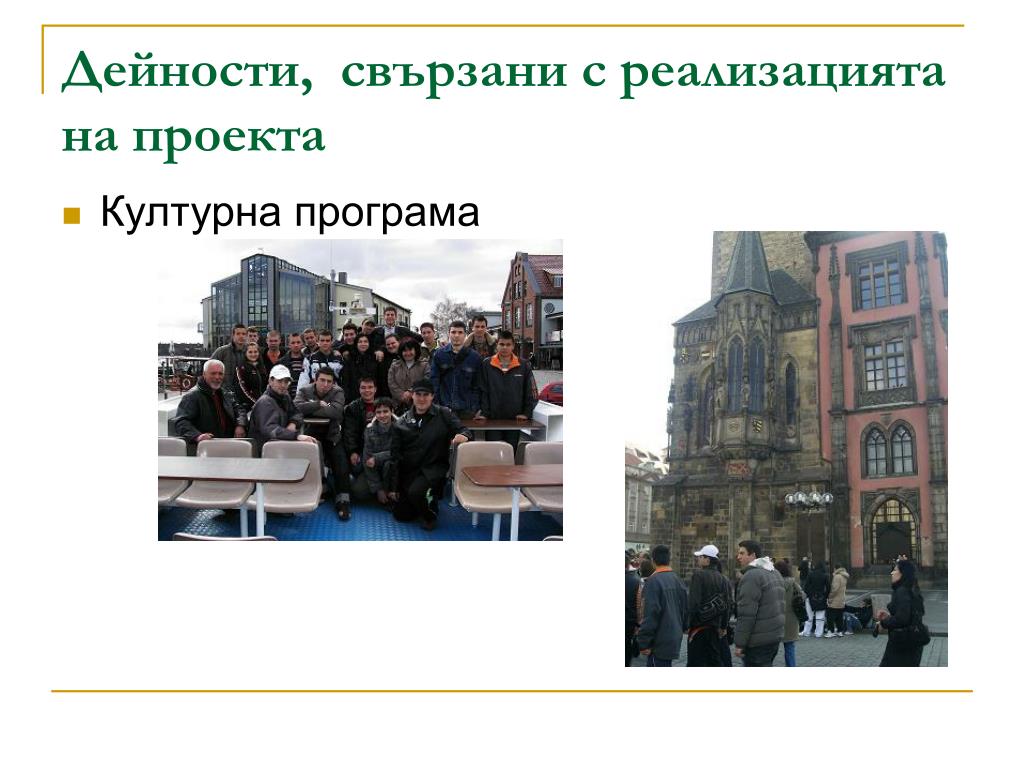 Дейности, свързани с реализацията на проекта

Културна програма